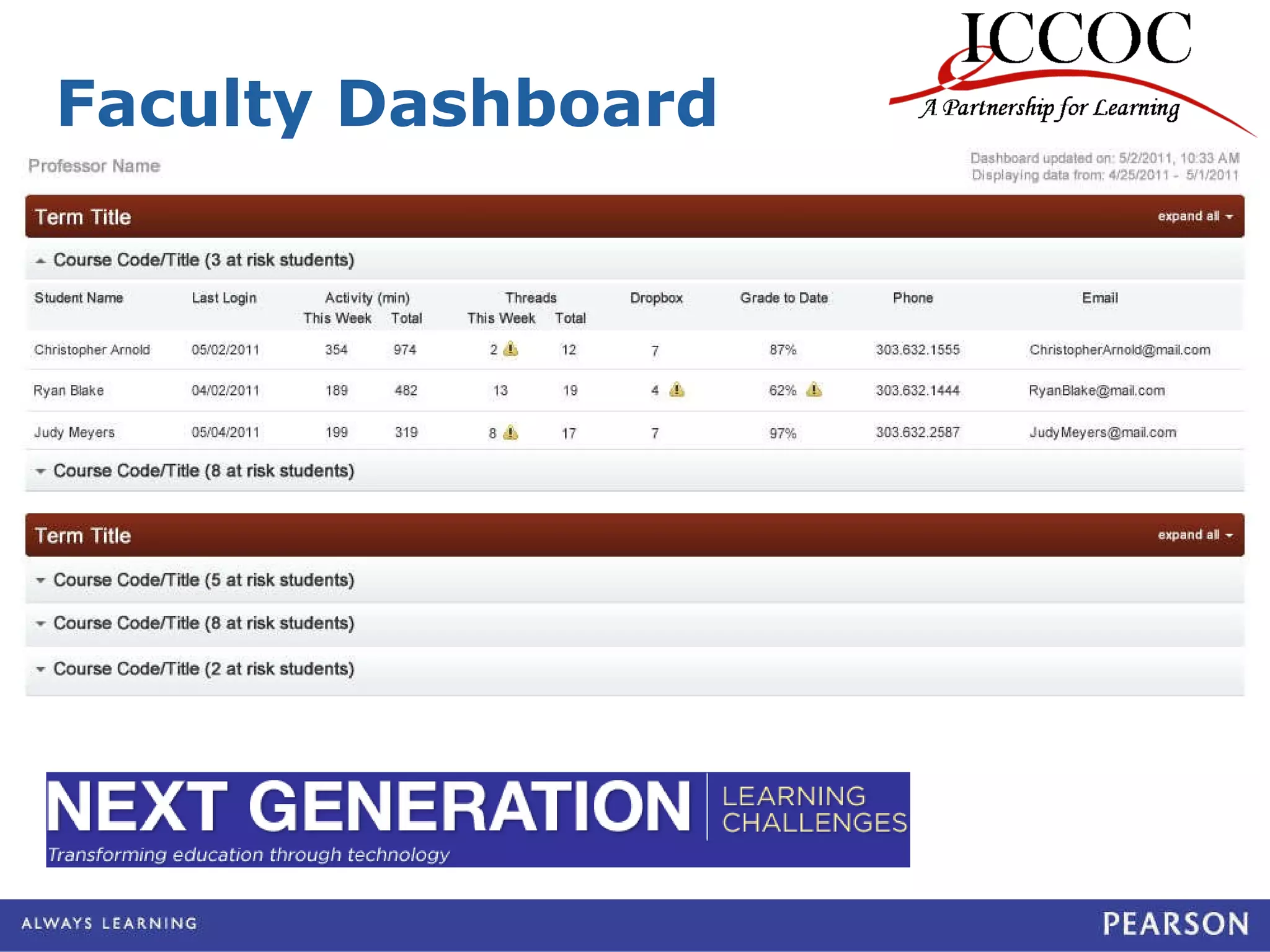 Faculty Dashboard

ICCOC
A Partnership for Learning

Professor Name

Dashboard updated on: 5/2/2011, 10:33 AM
Displaying data from: 4/25/2011 - 5/1/2011

Term Title expand all

Course Code/Title (3 at risk students)

| Student Name | Last Login | Activity (min) This Week | Activity (min) Total | Threads This Week | Threads Total | Dropbox | Grade to Date | Phone | Email |
|---|---|---|---|---|---|---|---|---|---|
| Christopher Arnold | 05/02/2011 | 354 | 974 | 2 | 12 | 7 | 87% | 303.632.1555 | ChristopherArnold@mail.com |
| Ryan Blake | 04/02/2011 | 189 | 482 | 13 | 19 | 4 | 62% | 303.632.1444 | RyanBlake@mail.com |
| Judy Meyers | 05/04/2011 | 199 | 319 | 8 | 17 | 7 | 97% | 303.632.2587 | JudyMeyers@mail.com |

Course Code/Title (8 at risk students)

Term Title expand all

Course Code/Title (5 at risk students)

Course Code/Title (8 at risk students)

Course Code/Title (2 at risk students)

NEXT GENERATION LEARNING CHALLENGES
Transforming education through technology

ALWAYS LEARNING

PEARSON